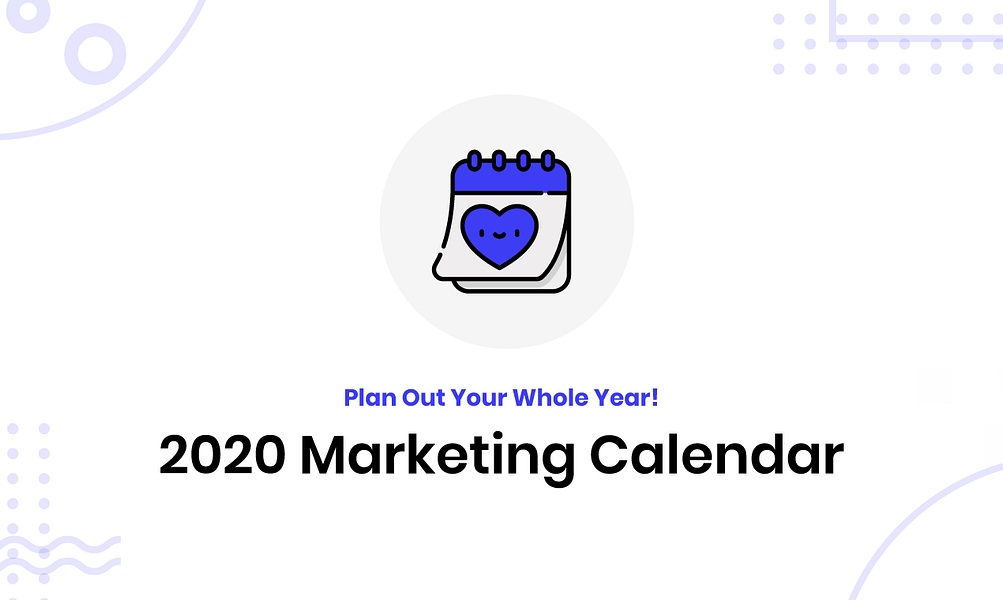 Plan Out Your Whole Year!

2020 Marketing Calendar